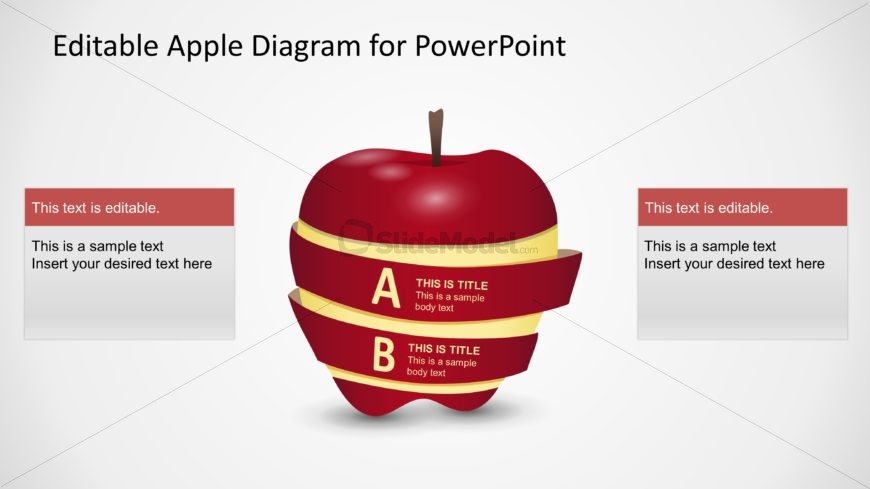 Editable Apple Diagram for PowerPoint

This text is editable.

This is a sample text
Insert your desired text here

SlideModel.com

A THIS IS TITLE
This is a sample body text

B THIS IS TITLE
This is a sample body text

This text is editable.

This is a sample text
Insert your desired text here